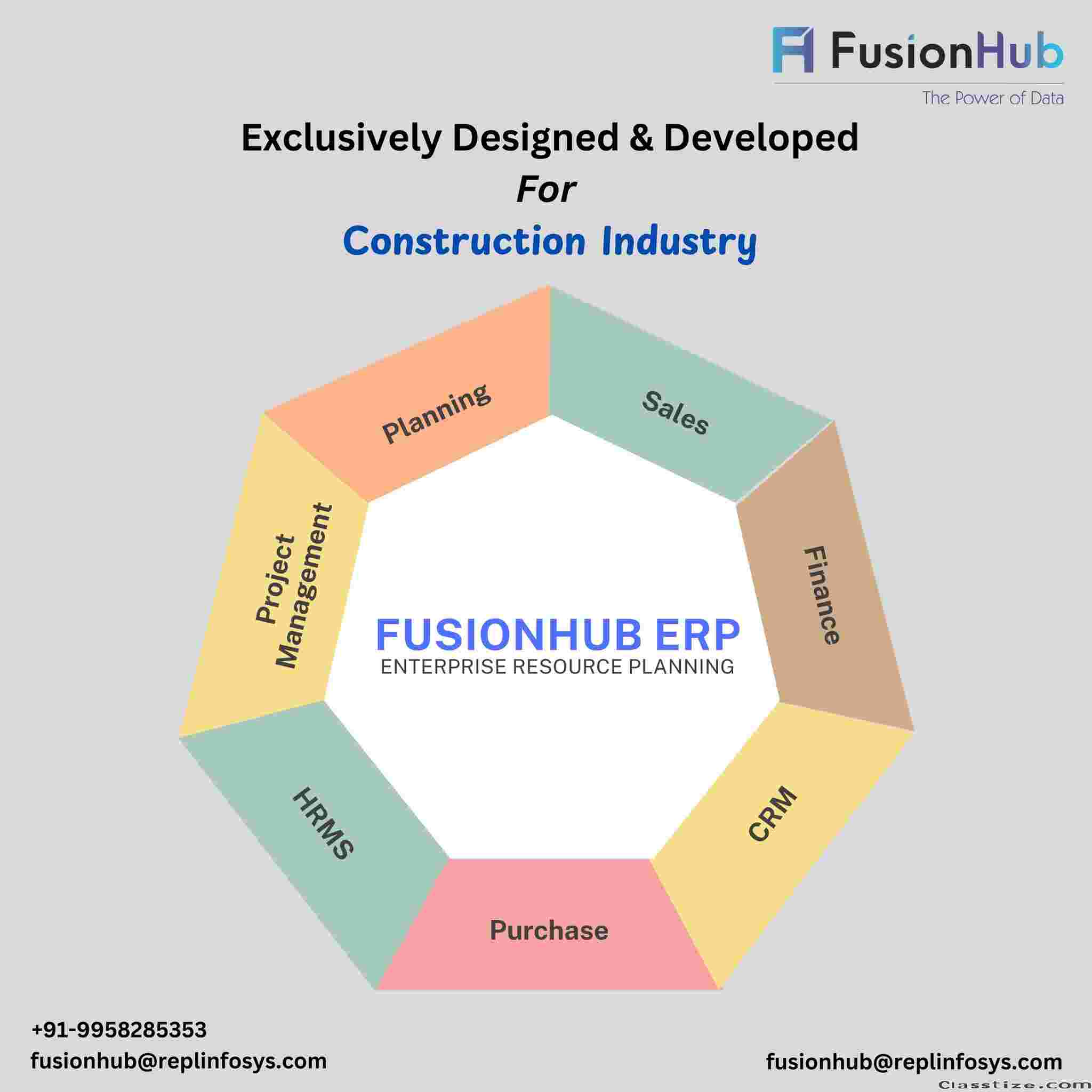 FusionHub
The Power of Data

Exclusively Designed & Developed
For
Construction Industry

Planning
Sales
Finance
CRM
Purchase
HRMS
Project Management

FUSIONHUB ERP
ENTERPRISE RESOURCE PLANNING

+91-9958285353
fusionhub@replinfosys.com

fusionhub@replinfosys.com

Classtize.com